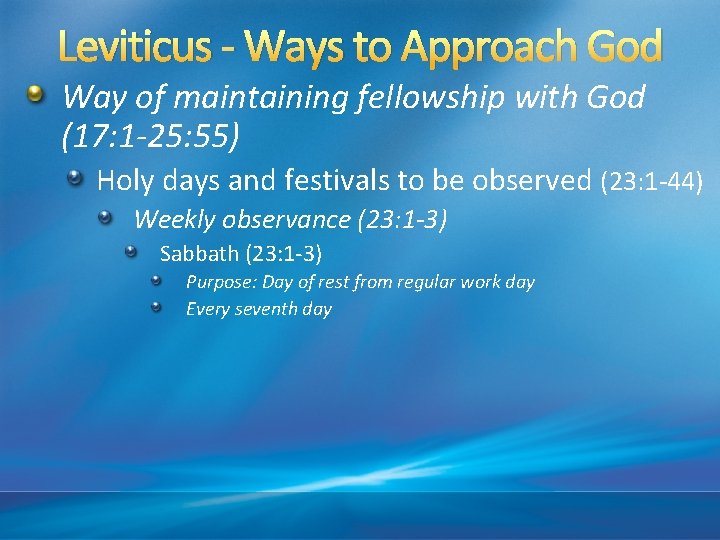 Leviticus - Ways to Approach God

Way of maintaining fellowship with God (17:1-25:55)

Holy days and festivals to be observed (23:1-44)

Weekly observance (23:1-3)

Sabbath (23:1-3)

Purpose: Day of rest from regular work day

Every seventh day